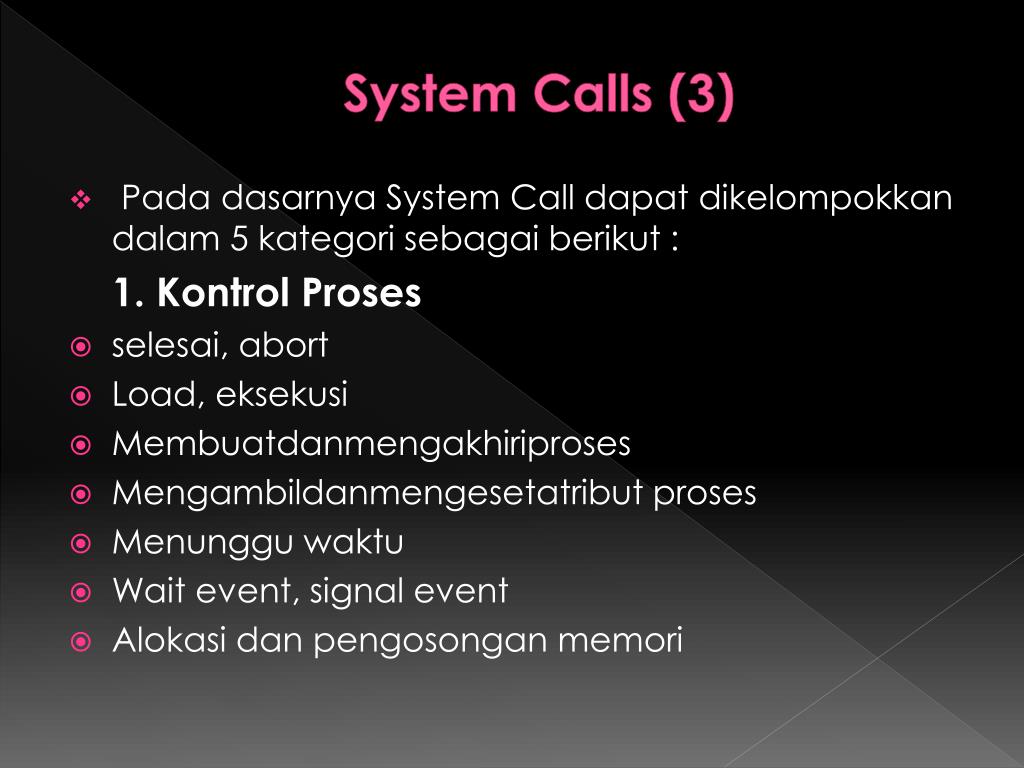 System Calls (3)

Pada dasarnya System Call dapat dikelompokkan dalam 5 kategori sebagai berikut :

1. Kontrol Proses

selesai, abort
Load, eksekusi
Membuatdanmengakhiriproses
Mengambildanmengesetatribut proses
Menunggu waktu
Wait event, signal event
Alokasi dan pengosongan memori